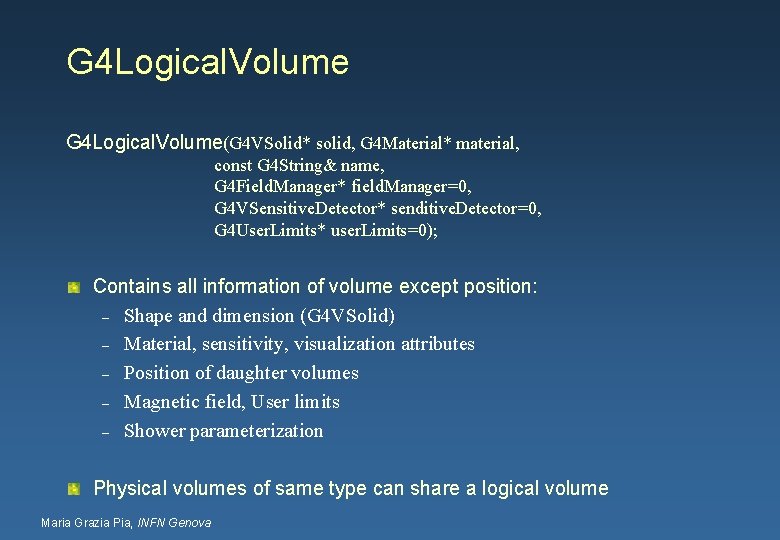 G4LogicalVolume

G4LogicalVolume(G4VSolid* solid, G4Material* material,
const G4String& name,
G4FieldManager* fieldManager=0,
G4VSensitiveDetector* senditiveDetector=0,
G4UserLimits* userLimits=0);

Contains all information of volume except position:
– Shape and dimension (G4VSolid)
– Material, sensitivity, visualization attributes
– Position of daughter volumes
– Magnetic field, User limits
– Shower parameterization

Physical volumes of same type can share a logical volume

Maria Grazia Pia, INFN Genova